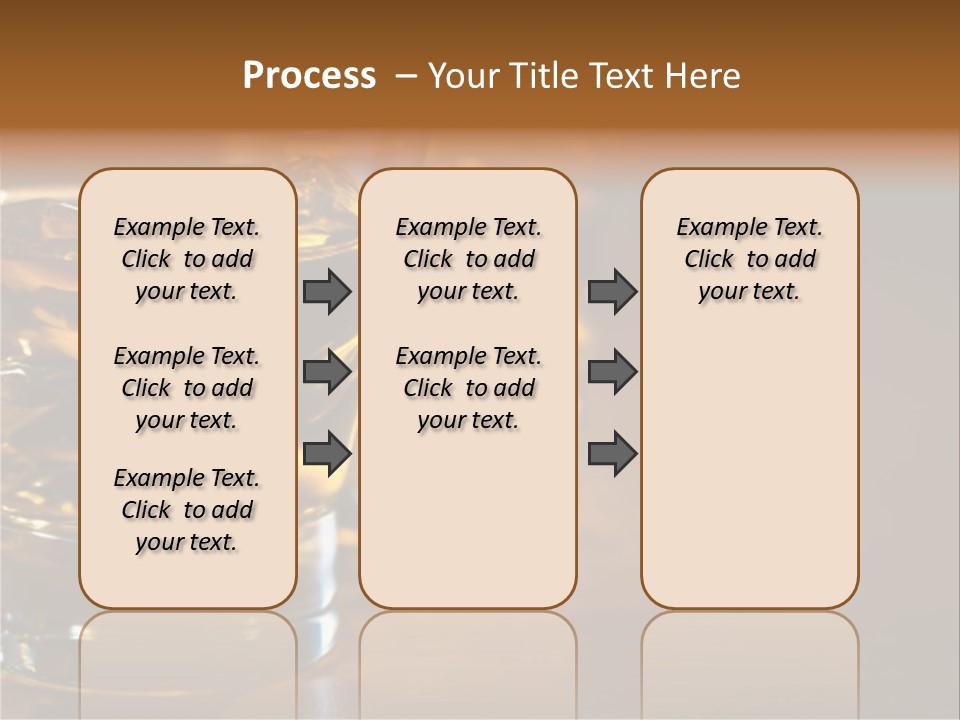 Process – Your Title Text Here

Example Text. Click to add your text.

Example Text. Click to add your text.

Example Text. Click to add your text.

Example Text. Click to add your text.

Example Text. Click to add your text.

Example Text. Click to add your text.